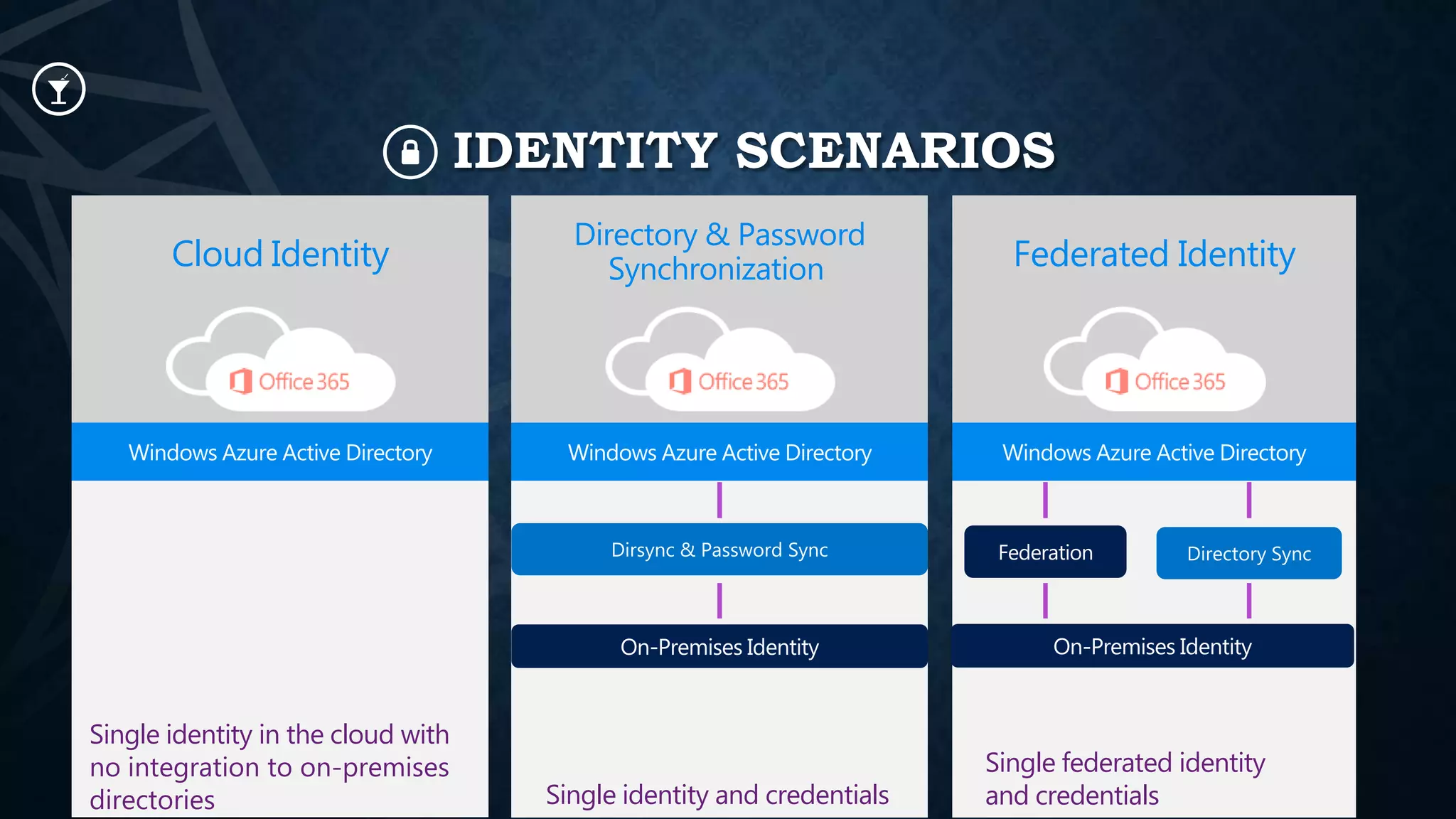 IDENTITY SCENARIOS

Cloud Identity

Office 365

Windows Azure Active Directory

Single identity in the cloud with no integration to on-premises directories

Directory & Password Synchronization

Office 365

Windows Azure Active Directory

Dirsync & Password Sync

On-Premises Identity

Single identity and credentials

Federated Identity

Office 365

Windows Azure Active Directory

Federation

Directory Sync

On-Premises Identity

Single federated identity and credentials